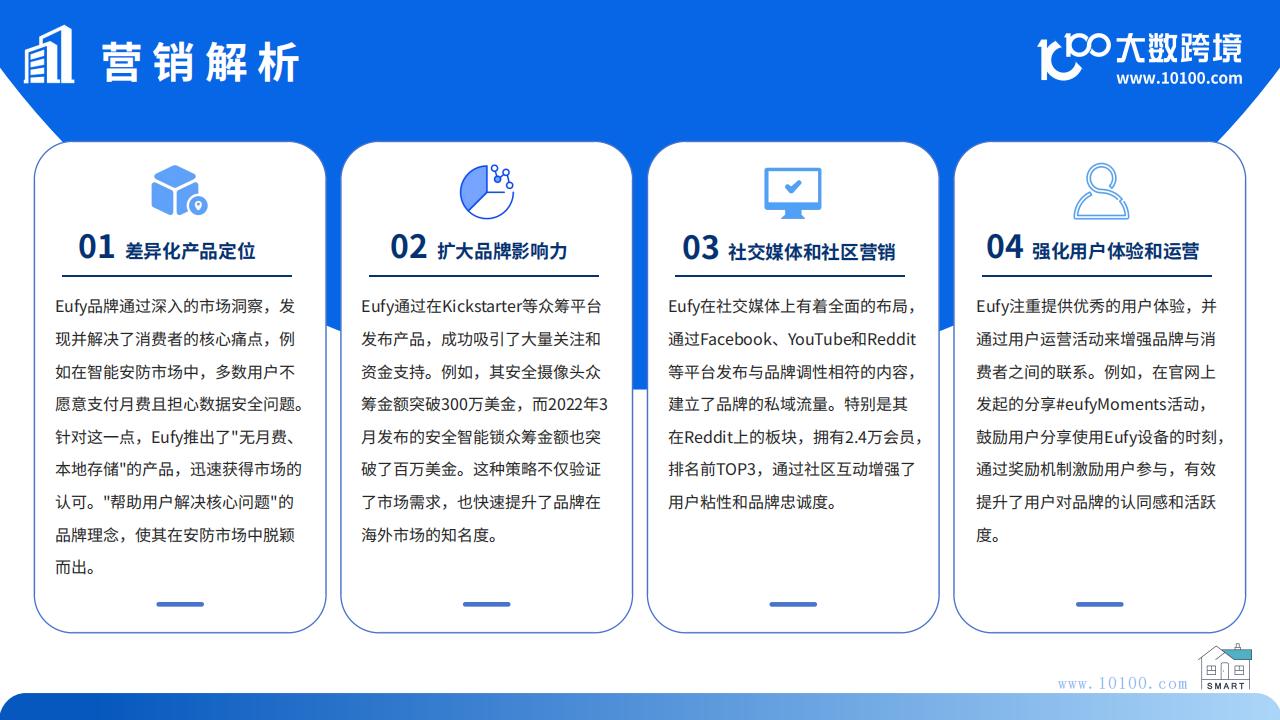 营销解析

10100 大数跨境
www.10100.com

01 差异化产品定位

Eufy品牌通过深入的市场洞察，发现并解决了消费者的核心痛点，例如在智能安防市场中，多数用户不愿意支付月费且担心数据安全问题。针对这一点，Eufy推出了"无月费、本地存储"的产品，迅速获得市场的认可。"帮助用户解决核心问题"的品牌理念，使其在安防市场中脱颖而出。

02 扩大品牌影响力

Eufy通过在Kickstarter等众筹平台发布产品，成功吸引了大量关注和资金支持。例如，其安全摄像头众筹金额突破300万美金，而2022年3月发布的安全智能锁众筹金额也突破了百万美金。这种策略不仅验证了市场需求，也快速提升了品牌在海外市场的知名度。

03 社交媒体和社区营销

Eufy在社交媒体上有着全面的布局，通过Facebook、YouTube和Reddit等平台发布与品牌调性相符的内容，建立了品牌的私域流量。特别是其在Reddit上的板块，拥有2.4万会员，排名前TOP3，通过社区互动增强了用户粘性和品牌忠诚度。

04 强化用户体验和运营

Eufy注重提供优秀的用户体验，并通过用户运营活动来增强品牌与消费者之间的联系。例如，在官网上发起的分享#eufyMoments活动，鼓励用户分享使用Eufy设备的时刻，通过奖励机制激励用户参与，有效提升了用户对品牌的认同感和活跃度。

www.10100.com
SMART